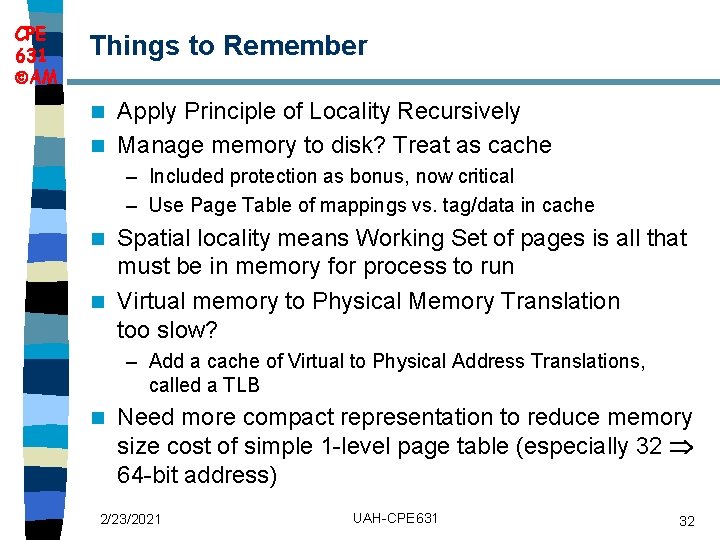 CPE
631
©AM

Things to Remember

Apply Principle of Locality Recursively

Manage memory to disk? Treat as cache

– Included protection as bonus, now critical

– Use Page Table of mappings vs. tag/data in cache

Spatial locality means Working Set of pages is all that must be in memory for process to run

Virtual memory to Physical Memory Translation too slow?

– Add a cache of Virtual to Physical Address Translations, called a TLB

Need more compact representation to reduce memory size cost of simple 1-level page table (especially 32 $\Rightarrow$ 64-bit address)

2/23/2021

UAH-CPE631

32